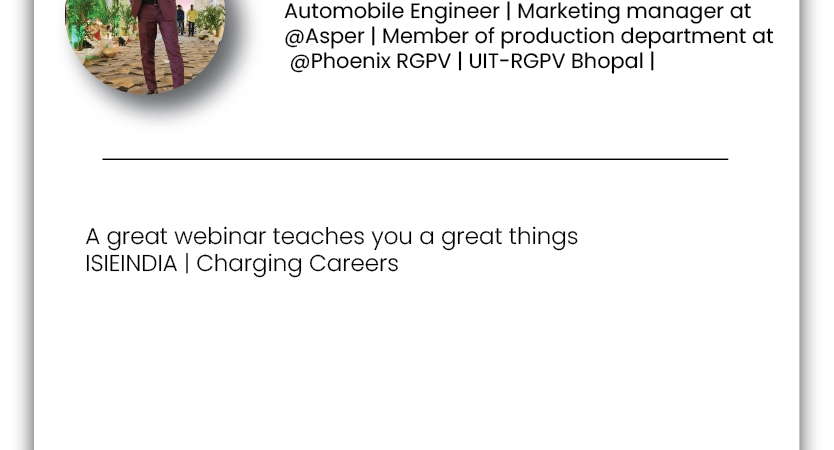 Automobile Engineer | Marketing manager at @Asper | Member of production department at @Phoenix RGPV | UIT-RGPV Bhopal |

A great webinar teaches you a great things
ISIEINDIA | Charging Careers